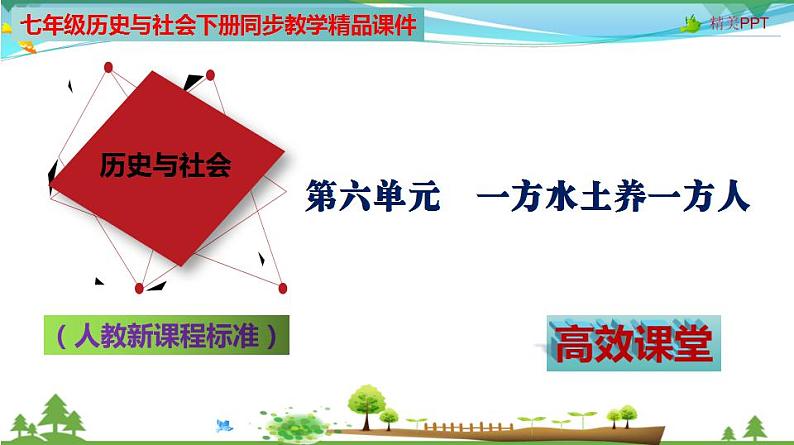 七年级历史与社会下册同步教学精品课件

精美PPT

历史与社会

第六单元　一方水土养一方人

（人教新课程标准）

高效课堂